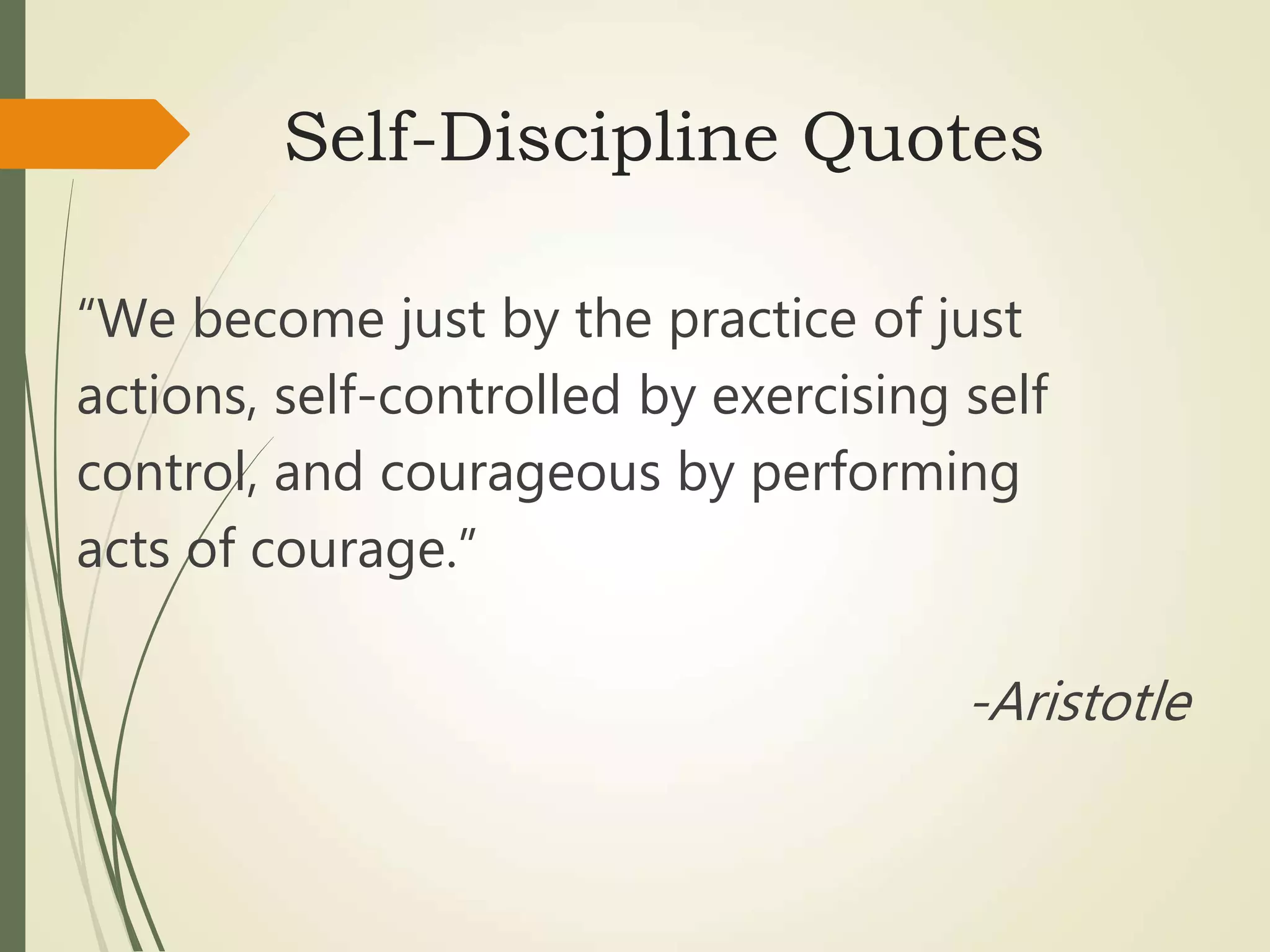 Self-Discipline Quotes

“We become just by the practice of just actions, self-controlled by exercising self control, and courageous by performing acts of courage.”

-Aristotle